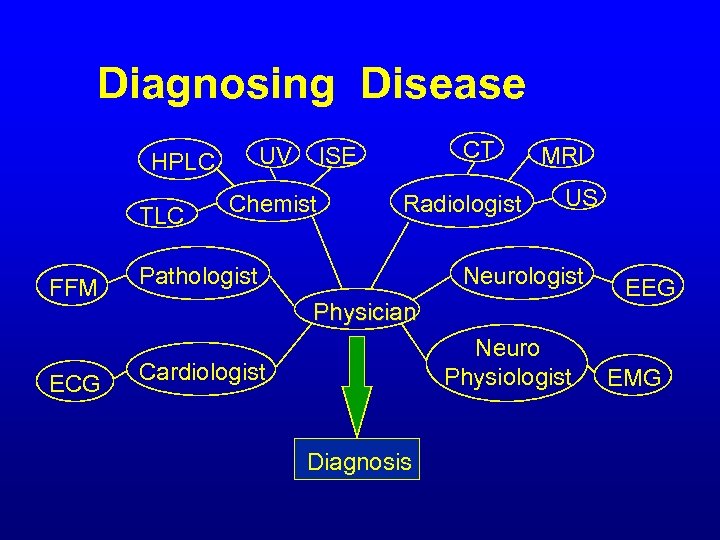 Diagnosing Disease

HPLC

UV

ISE

CT

MRI

TLC

Chemist

Radiologist

US

FFM

Pathologist

Neurologist

EEG

Physician

ECG

Cardiologist

Neuro Physiologist

EMG

Diagnosis